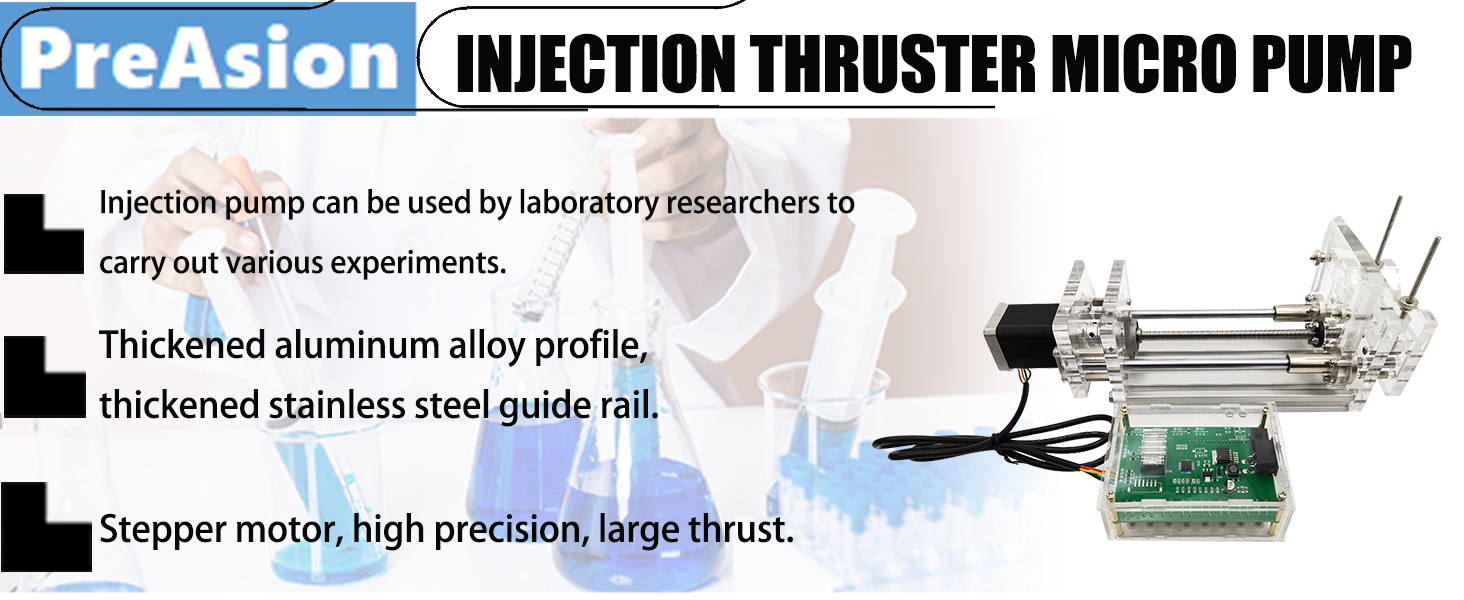 PreAsion

INJECTION THRUSTER MICRO PUMP

Injection pump can be used by laboratory researchers to carry out various experiments.

Thickened aluminum alloy profile, thickened stainless steel guide rail.

Stepper motor, high precision, large thrust.